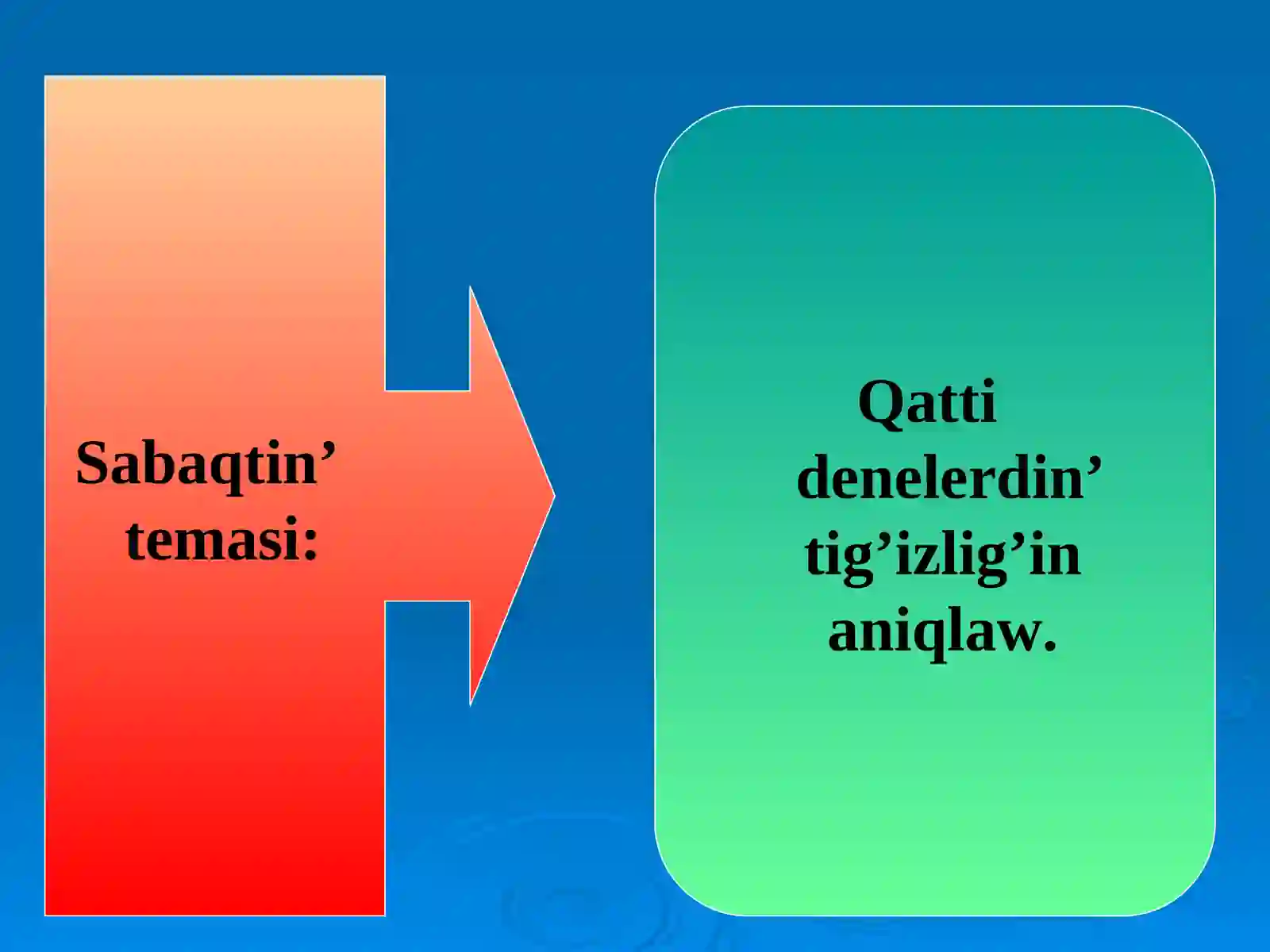 Sabaqtin’ temasi:

Qatti denelerdin’ tig’izlig’in aniqlaw.